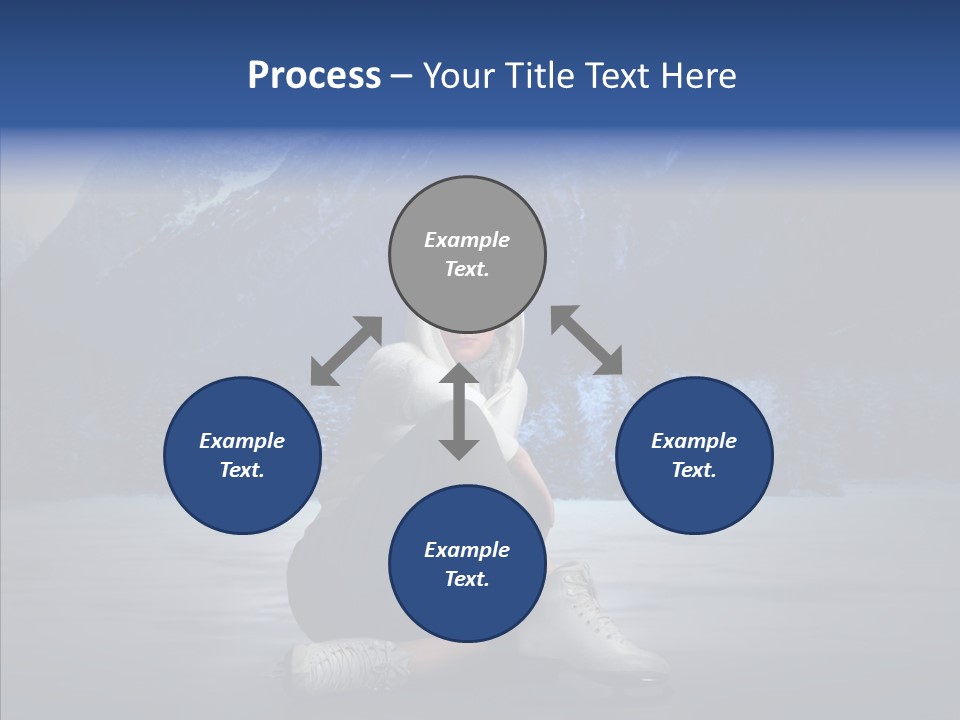 Process – Your Title Text Here

Example Text.

Example Text.

Example Text.

Example Text.